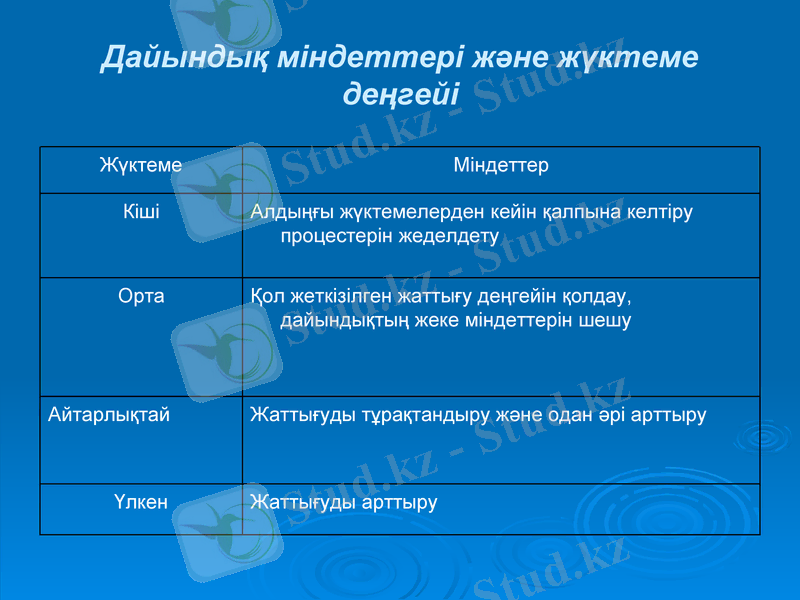 Дайындық міндеттері және жүктеме деңгейі

| Жүктеме | Міндеттер |
|---|---|
| Кіші | Алдыңғы жүктемелерден кейін қалпына келтіру процестерін жеделдету |
| Орта | Қол жеткізілген жаттығу деңгейін қолдау, дайындықтың жеке міндеттерін шешу |
| Айтарлықтай | Жаттығуды тұрақтандыру және одан әрі арттыру |
| Үлкен | Жаттығуды арттыру |

Stud.kz - Stud.kz